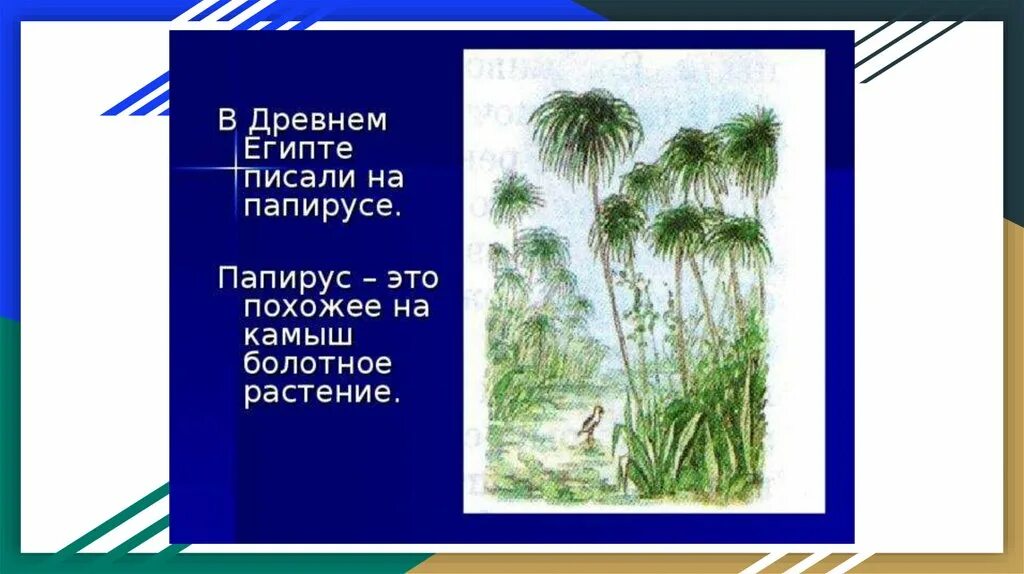 В Древнем Египте писали на папирусе.

Папирус – это похожее на камыш болотное растение.